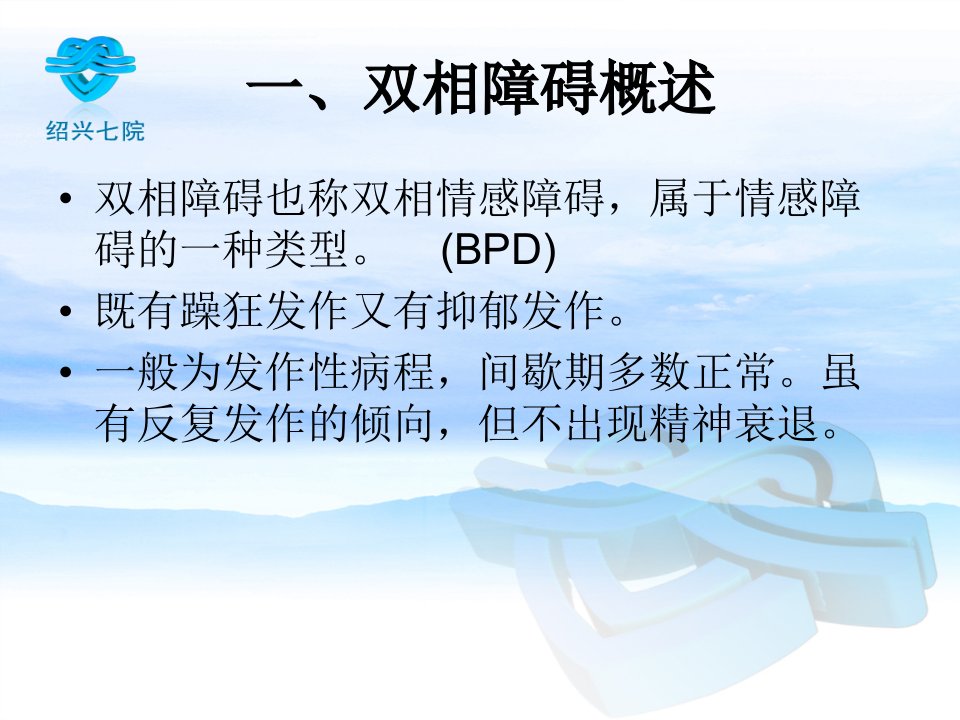 绍兴七院

一、双相障碍概述

• 双相障碍也称双相情感障碍，属于情感障碍的一种类型。 (BPD)
• 既有躁狂发作又有抑郁发作。
• 一般为发作性病程，间歇期多数正常。虽有反复发作的倾向，但不出现精神衰退。